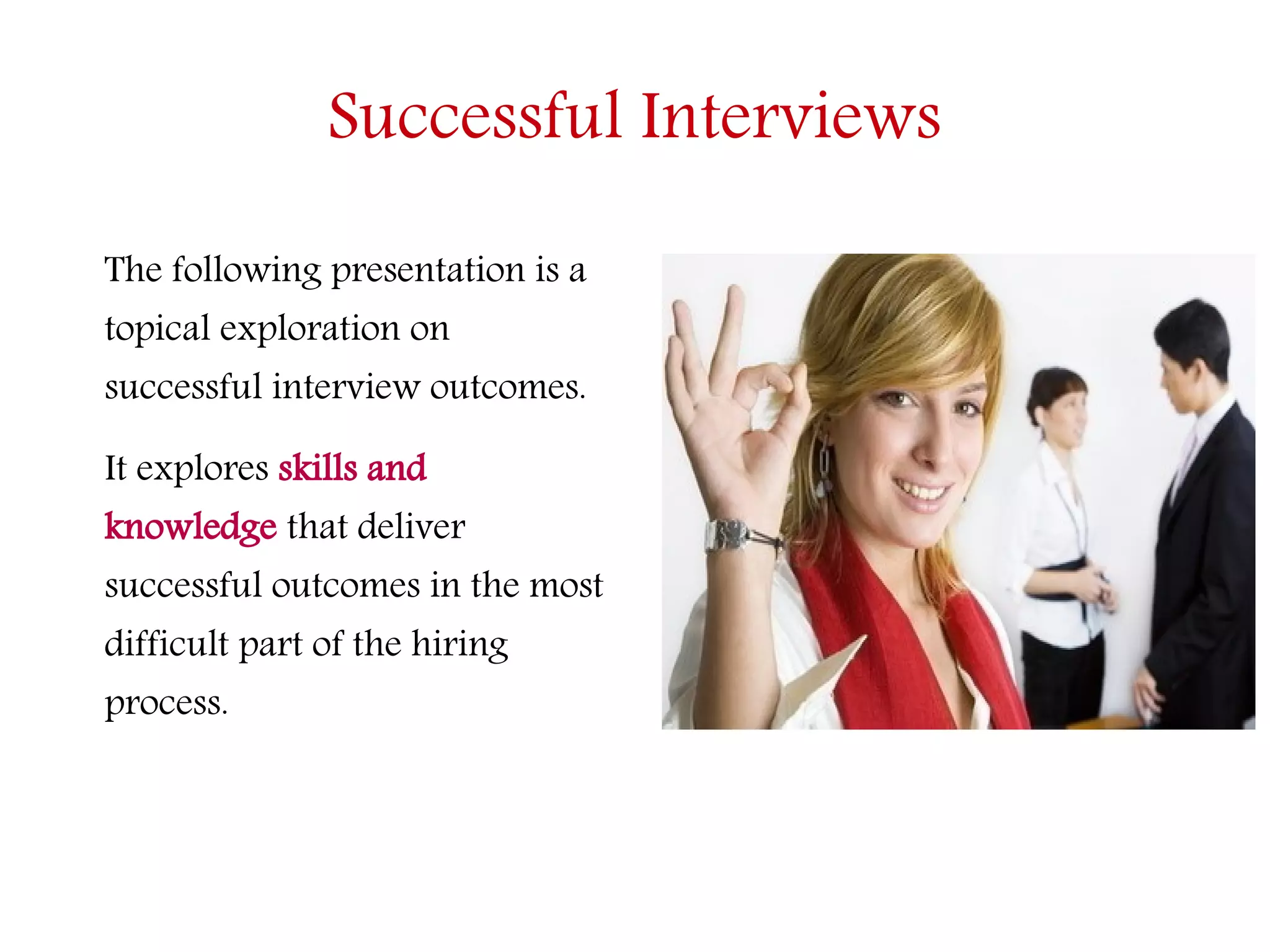 Successful Interviews

The following presentation is a topical exploration on successful interview outcomes.

It explores skills and knowledge that deliver successful outcomes in the most difficult part of the hiring process.